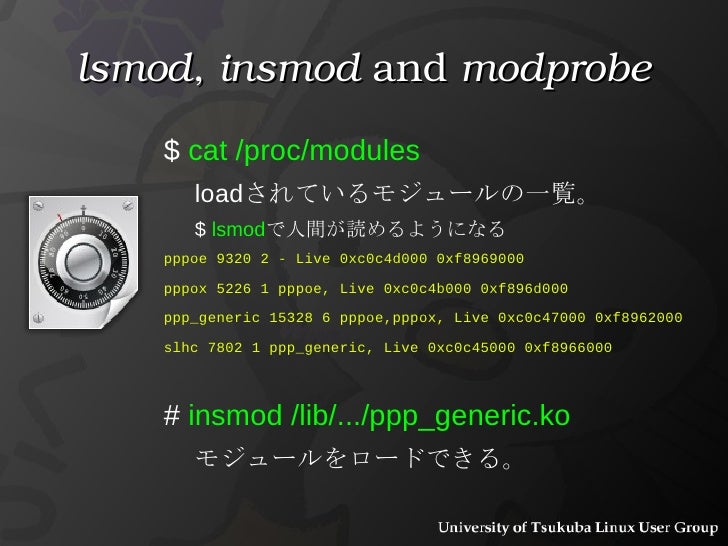 lsmod, insmod and modprobe

$ cat /proc/modules

loadされているモジュールの一覧。

$ lsmodで人間が読めるようになる

pppoe 9320 2 - Live 0xc0c4d000 0xf8969000

pppox 5226 1 pppoe, Live 0xc0c4b000 0xf896d000

ppp_generic 15328 6 pppoe,pppox, Live 0xc0c47000 0xf8962000

slhc 7802 1 ppp_generic, Live 0xc0c45000 0xf8966000

# insmod /lib/.../ppp_generic.ko

モジュールをロードできる。

University of Tsukuba Linux User Group